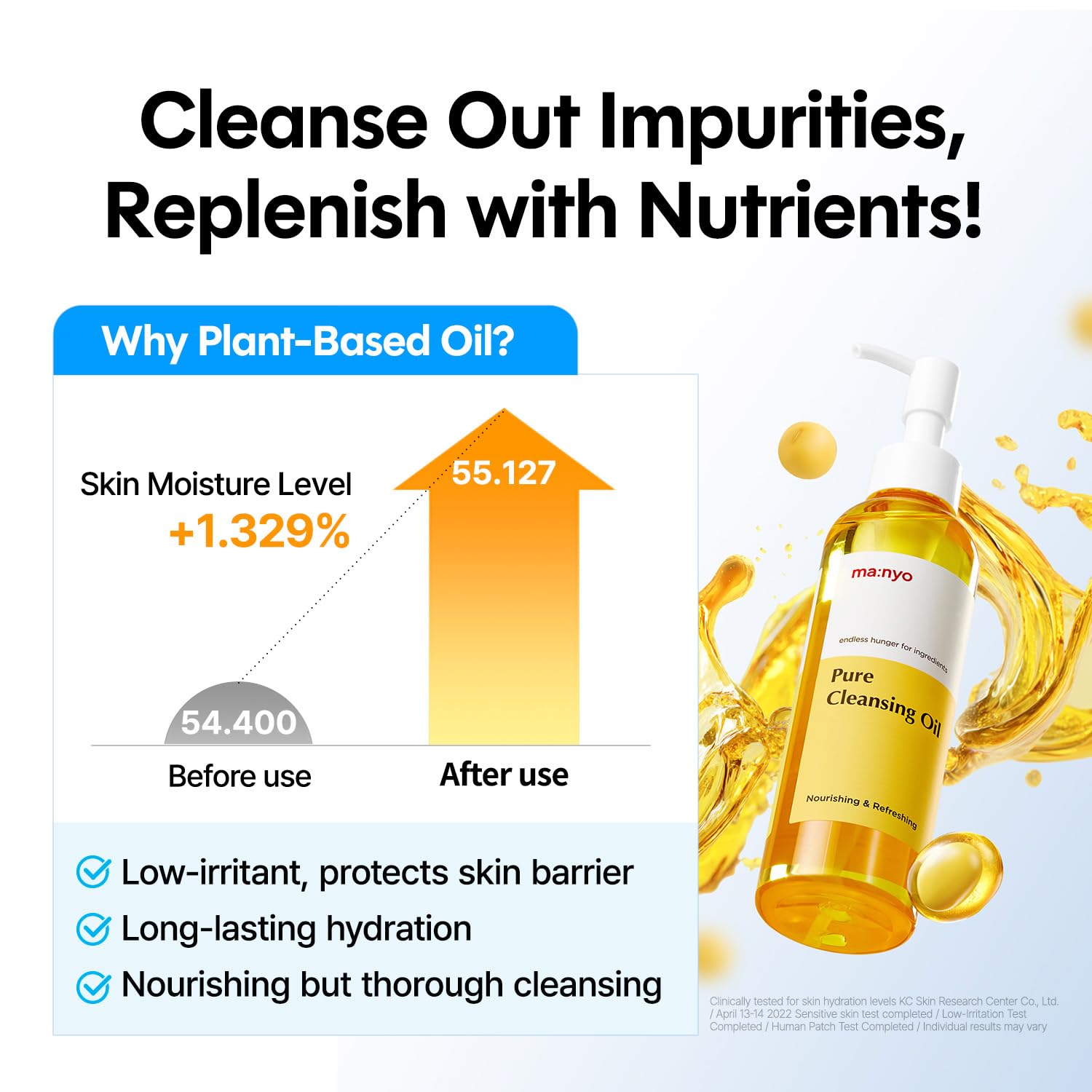 Cleanse Out Impurities, Replenish with Nutrients!

Why Plant-Based Oil?

Skin Moisture Level
+1.329%

55.127

54.400

Before use

After use

Low-irritant, protects skin barrier

Long-lasting hydration

Nourishing but thorough cleansing

ma:nyo

endless hunger for ingredients

Pure Cleansing Oil

Nourishing & Refreshing

Clinically tested for skin hydration levels KC Skin Research Center Co., Ltd. / April 13-14 2022 Sensitive skin test completed / Low-Irritation Test Completed / Human Patch Test Completed / Individual results may vary